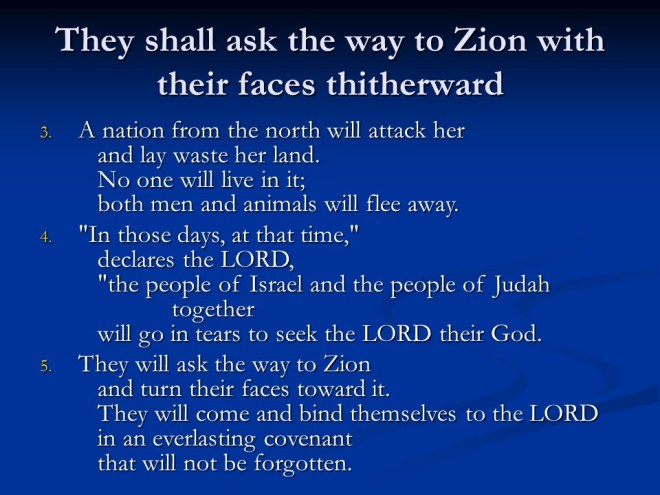 They shall ask the way to Zion with their faces thitherward

3. A nation from the north will attack her
and lay waste her land.
No one will live in it;
both men and animals will flee away.

4. "In those days, at that time,"
declares the LORD,
"the people of Israel and the people of Judah together
will go in tears to seek the LORD their God.

5. They will ask the way to Zion
and turn their faces toward it.
They will come and bind themselves to the LORD
in an everlasting covenant
that will not be forgotten.